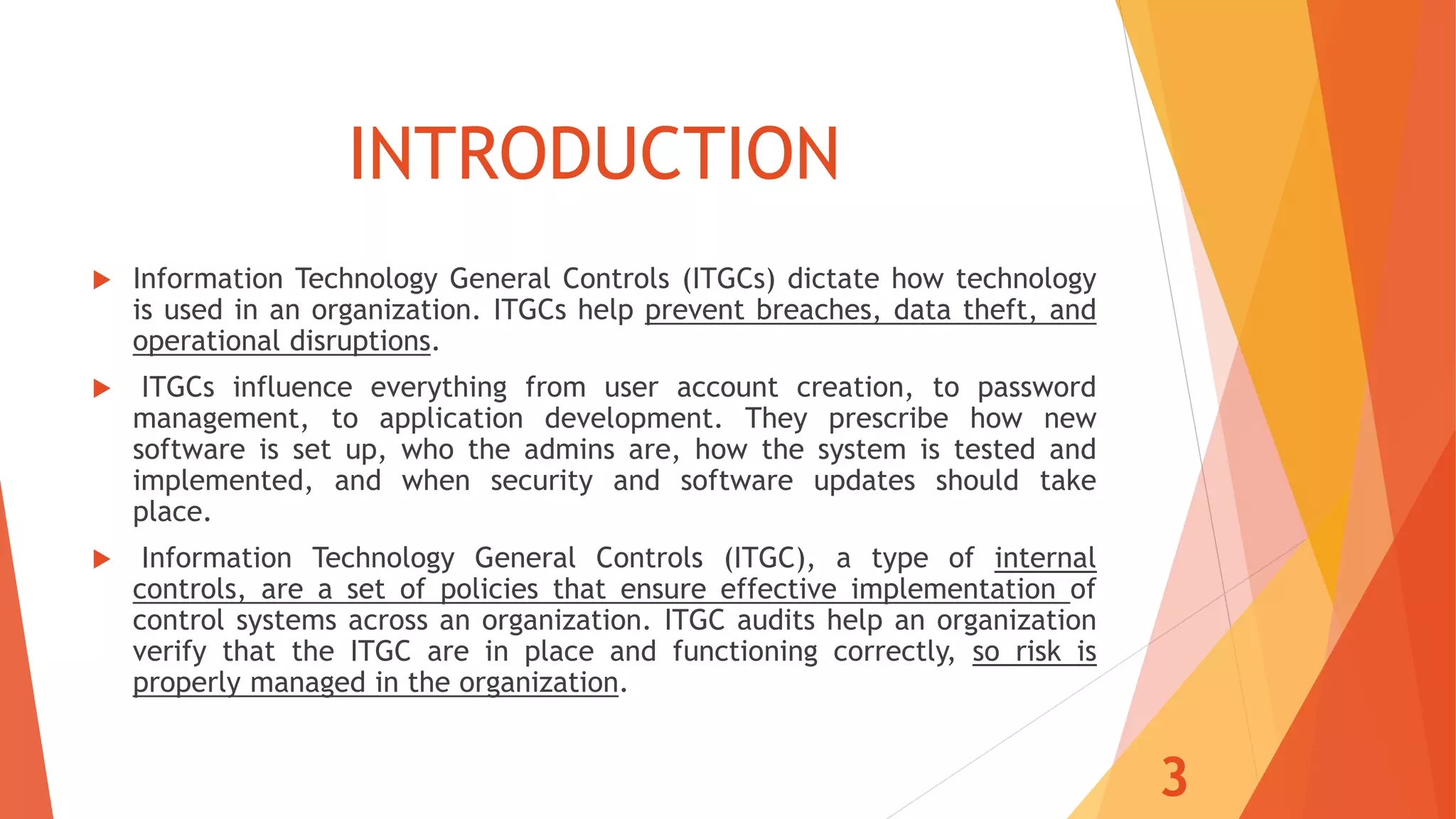 INTRODUCTION

Information Technology General Controls (ITGCs) dictate how technology is used in an organization. ITGCs help prevent breaches, data theft, and operational disruptions.

ITGCs influence everything from user account creation, to password management, to application development. They prescribe how new software is set up, who the admins are, how the system is tested and implemented, and when security and software updates should take place.

Information Technology General Controls (ITGC), a type of internal controls, are a set of policies that ensure effective implementation of control systems across an organization. ITGC audits help an organization verify that the ITGC are in place and functioning correctly, so risk is properly managed in the organization.

3